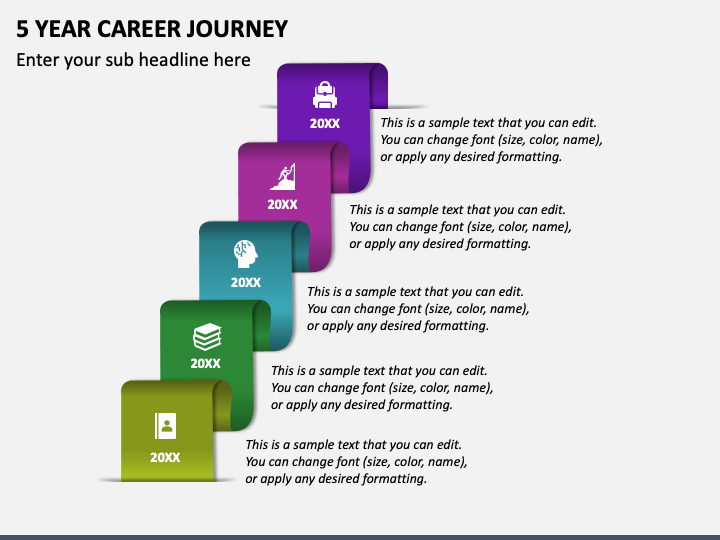 5 YEAR CAREER JOURNEY

Enter your sub headline here

20XX

This is a sample text that you can edit. You can change font (size, color, name), or apply any desired formatting.

20XX

This is a sample text that you can edit. You can change font (size, color, name), or apply any desired formatting.

20XX

This is a sample text that you can edit. You can change font (size, color, name), or apply any desired formatting.

20XX

This is a sample text that you can edit. You can change font (size, color, name), or apply any desired formatting.

20XX

This is a sample text that you can edit. You can change font (size, color, name), or apply any desired formatting.